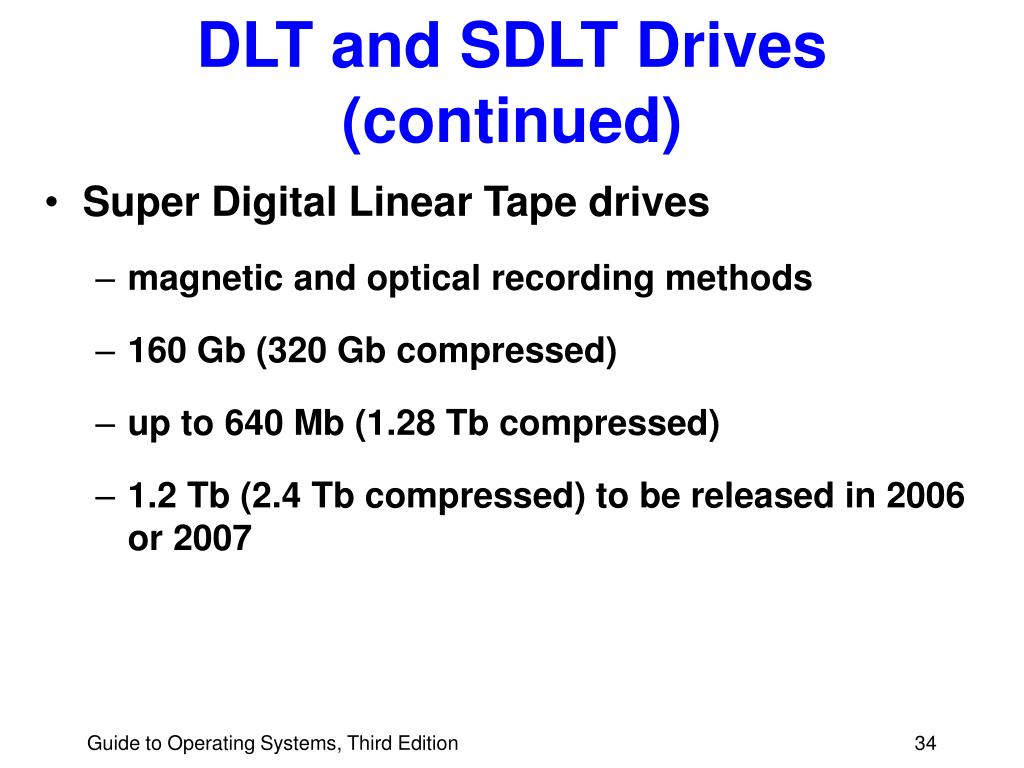 DLT and SDLT Drives (continued)

• Super Digital Linear Tape drives

– magnetic and optical recording methods

– 160 Gb (320 Gb compressed)

– up to 640 Mb (1.28 Tb compressed)

– 1.2 Tb (2.4 Tb compressed) to be released in 2006 or 2007

Guide to Operating Systems, Third Edition

34